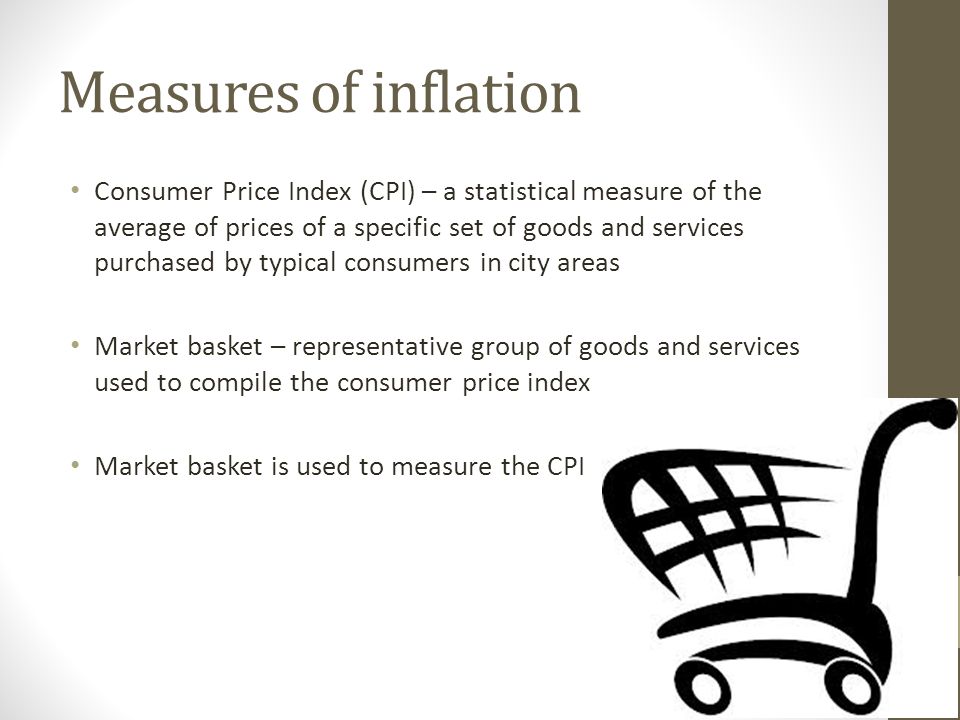 Measures of inflation

• Consumer Price Index (CPI) – a statistical measure of the average of prices of a specific set of goods and services purchased by typical consumers in city areas

• Market basket – representative group of goods and services used to compile the consumer price index

• Market basket is used to measure the CPI